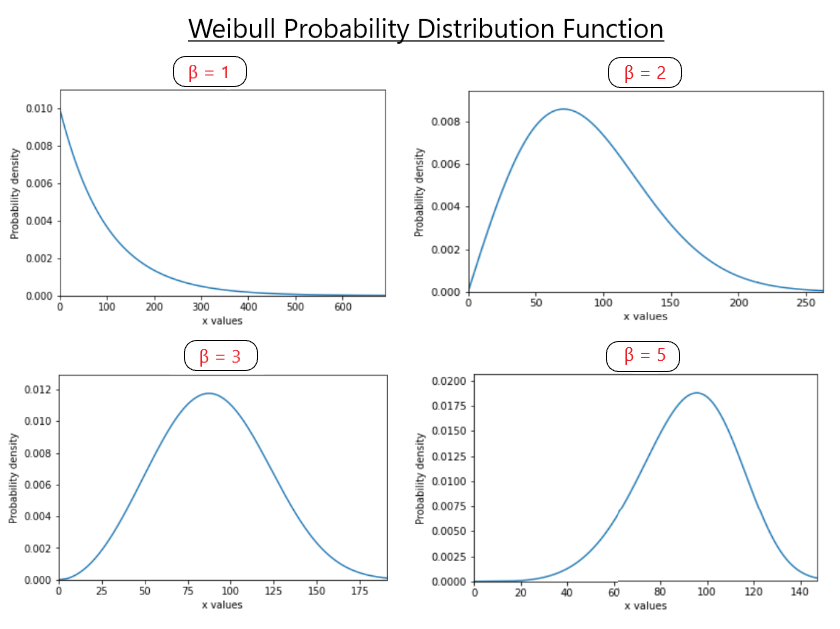 Weibull Probability Distribution Function

β = 1

Probability density

0.010
0.008
0.006
0.004
0.002
0.000

0 100 200 300 400 500 600

x values

β = 2

Probability density

0.008
0.006
0.004
0.002
0.000

0 50 100 150 200 250

x values

β = 3

Probability density

0.012
0.010
0.008
0.006
0.004
0.002
0.000

0 25 50 75 100 125 150 175

x values

β = 5

Probability density

0.0200
0.0175
0.0150
0.0125
0.0100
0.0075
0.0050
0.0025
0.0000

0 20 40 60 80 100 120 140

x values